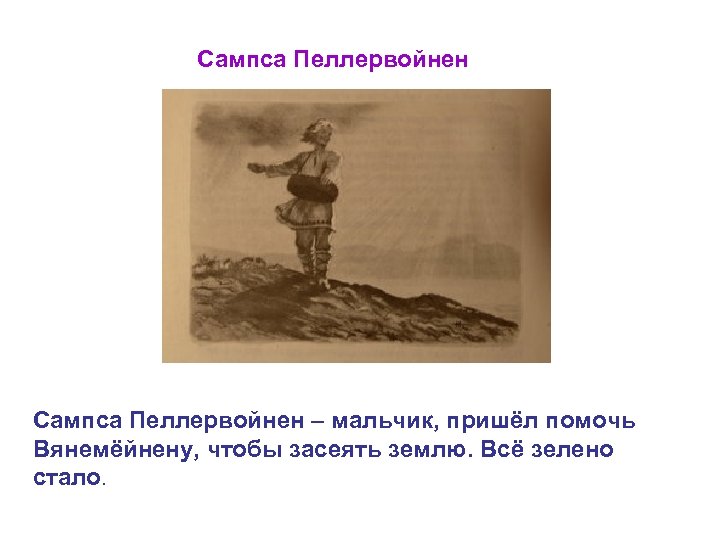 Сампса Пеллервойнен

Сампса Пеллервойнен – мальчик, пришёл помочь Вянемёйнену, чтобы засеять землю. Всё зелено стало.